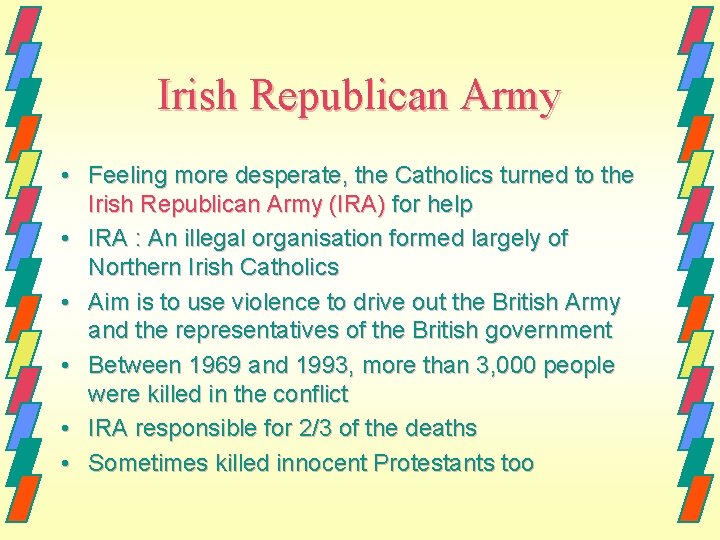 Irish Republican Army

• Feeling more desperate, the Catholics turned to the Irish Republican Army (IRA) for help
• IRA : An illegal organisation formed largely of Northern Irish Catholics
• Aim is to use violence to drive out the British Army and the representatives of the British government
• Between 1969 and 1993, more than 3,000 people were killed in the conflict
• IRA responsible for 2/3 of the deaths
• Sometimes killed innocent Protestants too